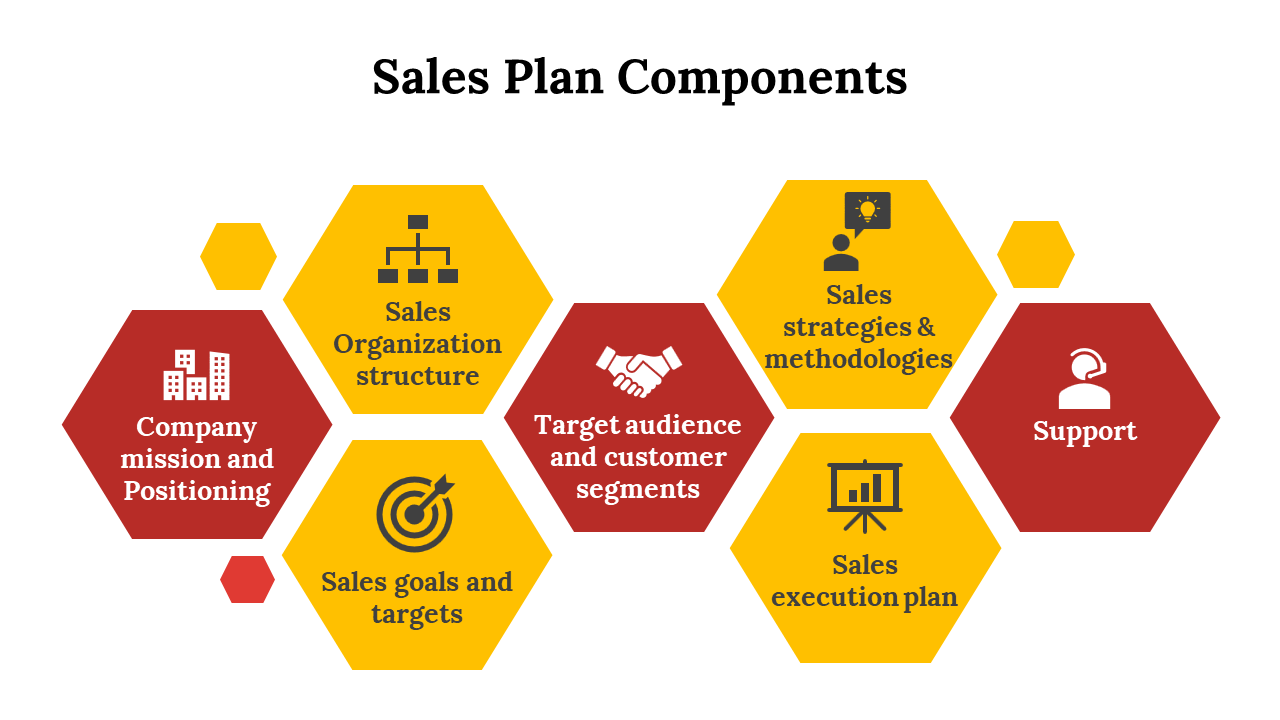 Sales Plan Components

Company mission and Positioning

Sales Organization structure

Sales goals and targets

Target audience and customer segments

Sales strategies & methodologies

Sales execution plan

Support